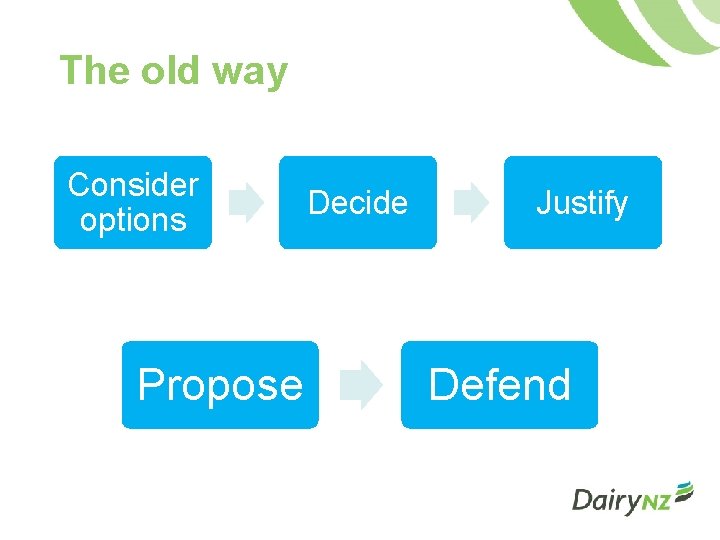 The old way

Consider options

Decide

Justify

Propose

Defend

DairyNZ